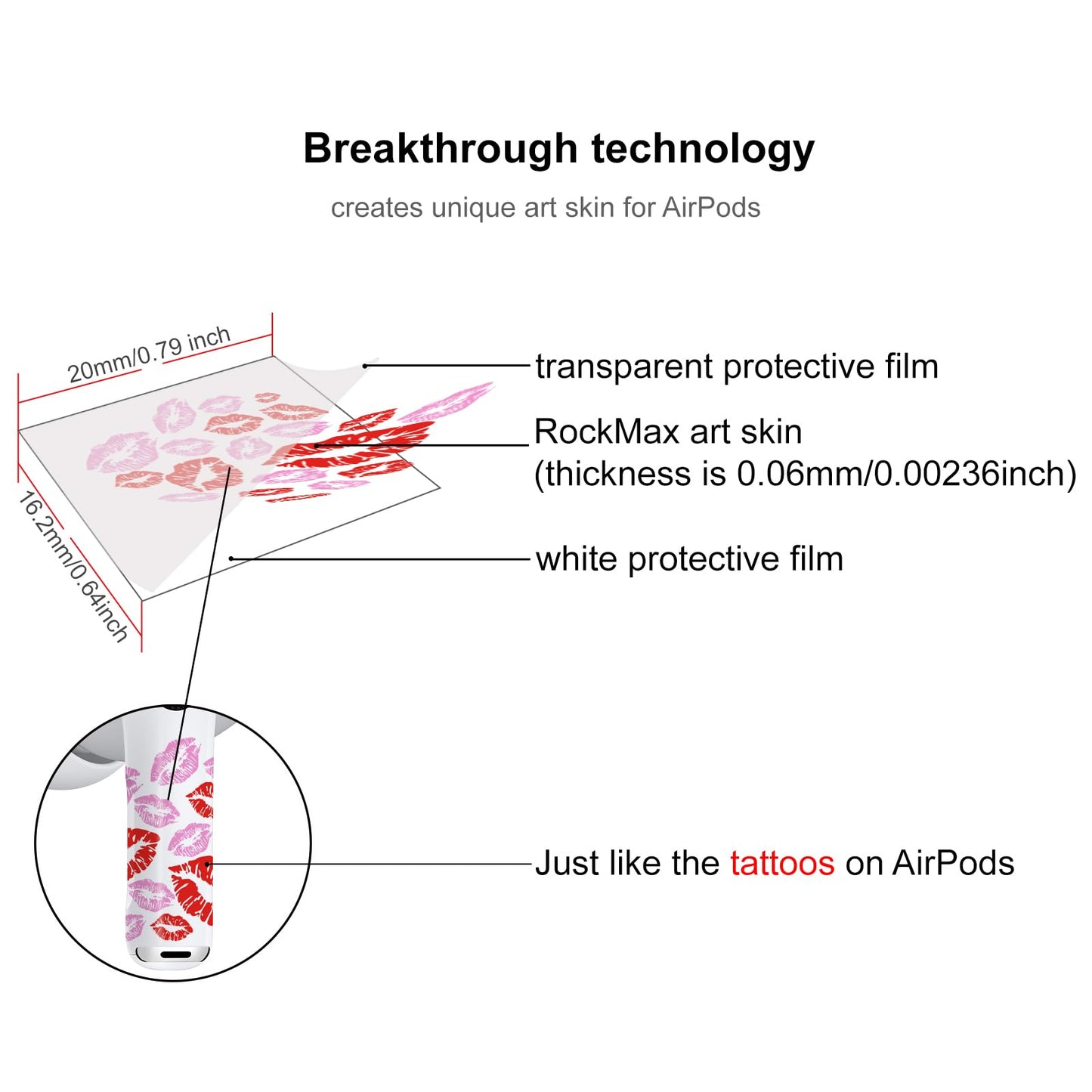 Breakthrough technology

creates unique art skin for AirPods

20mm/0.79 inch

16.2mm/0.64inch

transparent protective film

RockMax art skin
(thickness is 0.06mm/0.00236inch)

white protective film

Just like the tattoos on AirPods